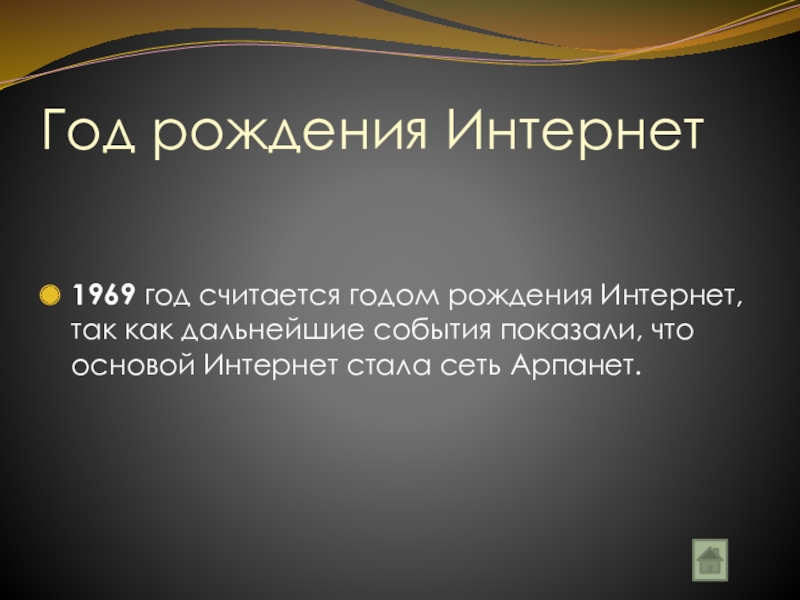 Год рождения Интернет

1969 год считается годом рождения Интернет, так как дальнейшие события показали, что основой Интернет стала сеть Арпанет.